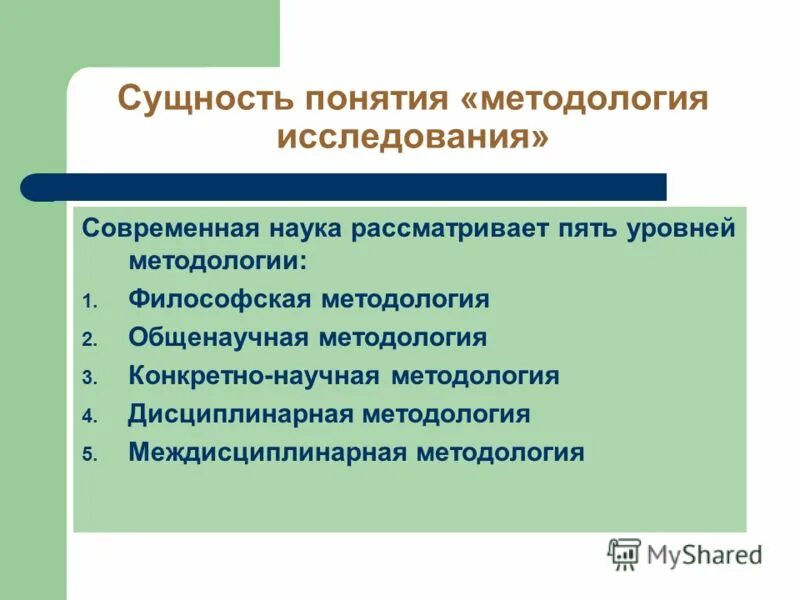 Сущность понятия «методология исследования»

Современная наука рассматривает пять уровней методологии:

1. Философская методология
2. Общенаучная методология
3. Конкретно-научная методология
4. Дисциплинарная методология
5. Междисциплинарная методология

MyShared